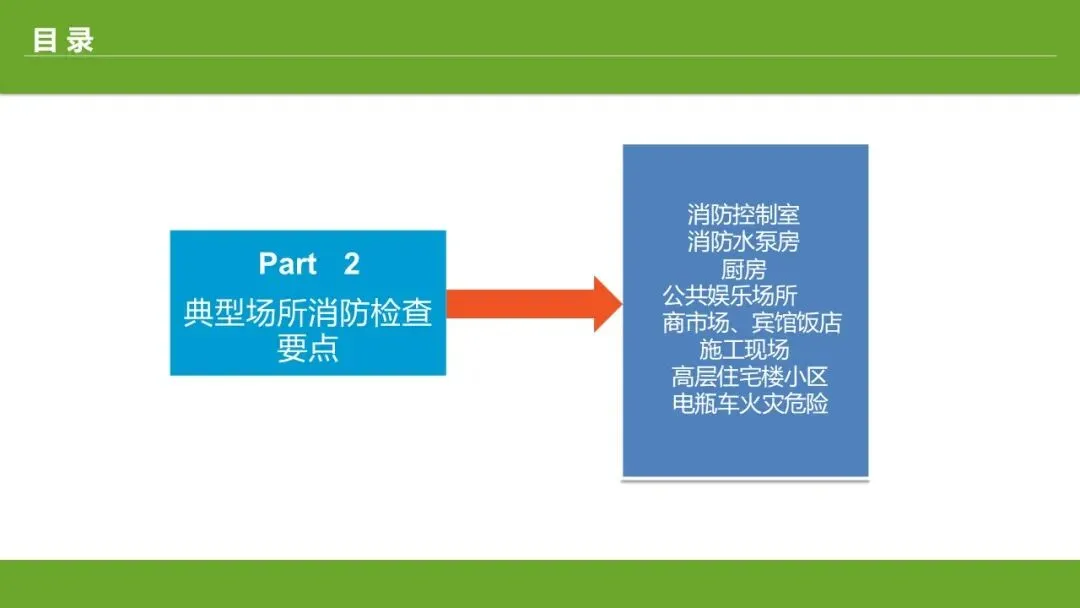 目 录

Part 2

典型场所消防检查要点

消防控制室
消防水泵房
厨房
公共娱乐场所
商市场、宾馆饭店
施工现场
高层住宅楼小区
电瓶车火灾危险